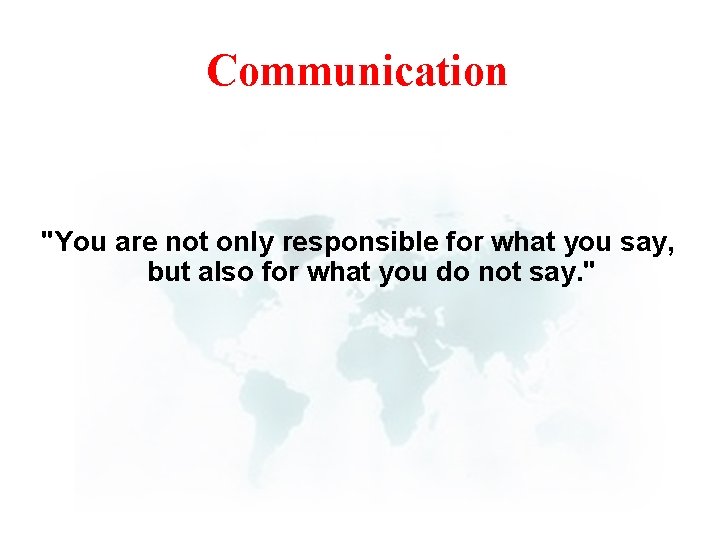 Communication

"You are not only responsible for what you say, but also for what you do not say."